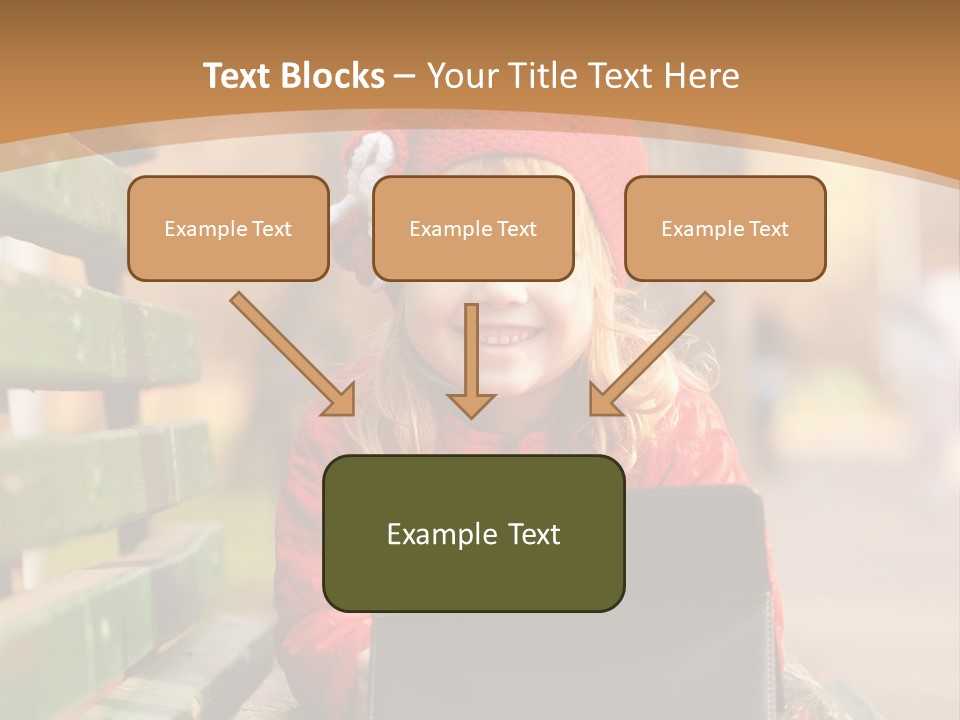 Text Blocks – Your Title Text Here

Example Text

Example Text

Example Text

Example Text